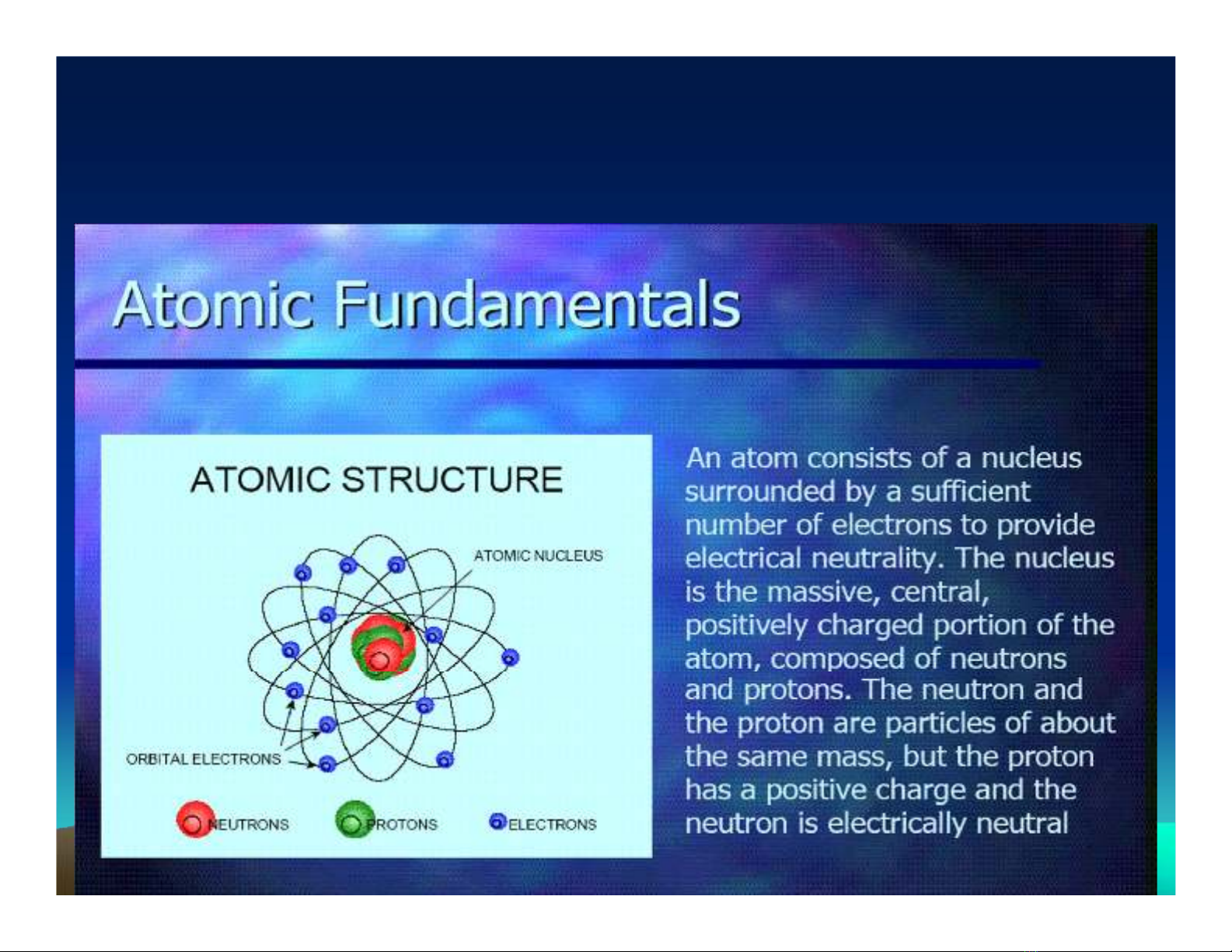 Atomic Fundamentals

ATOMIC STRUCTURE

ATOMIC NUCLEUS

ORBITAL ELECTRONS

NEUTRONS PROTONS ELECTRONS

An atom consists of a nucleus surrounded by a sufficient number of electrons to provide electrical neutrality. The nucleus is the massive, central, positively charged portion of the atom, composed of neutrons and protons. The neutron and the proton are particles of about the same mass, but the proton has a positive charge and the neutron is electrically neutral